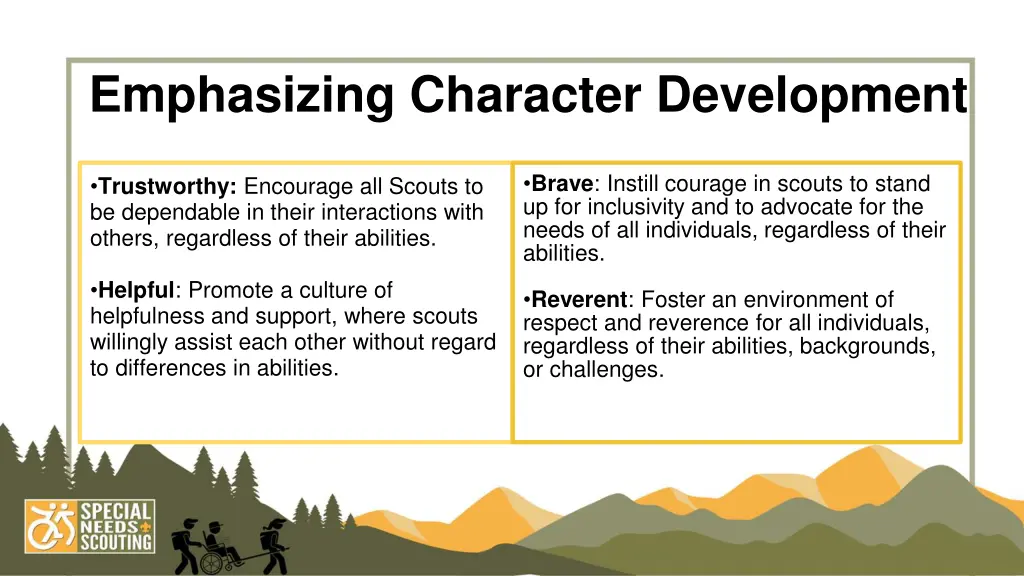 Emphasizing Character Development

•Trustworthy: Encourage all Scouts to be dependable in their interactions with others, regardless of their abilities.

•Helpful: Promote a culture of helpfulness and support, where scouts willingly assist each other without regard to differences in abilities.

•Brave: Instill courage in scouts to stand up for inclusivity and to advocate for the needs of all individuals, regardless of their abilities.

•Reverent: Foster an environment of respect and reverence for all individuals, regardless of their abilities, backgrounds, or challenges.

SPECIAL NEEDS SCOUTING